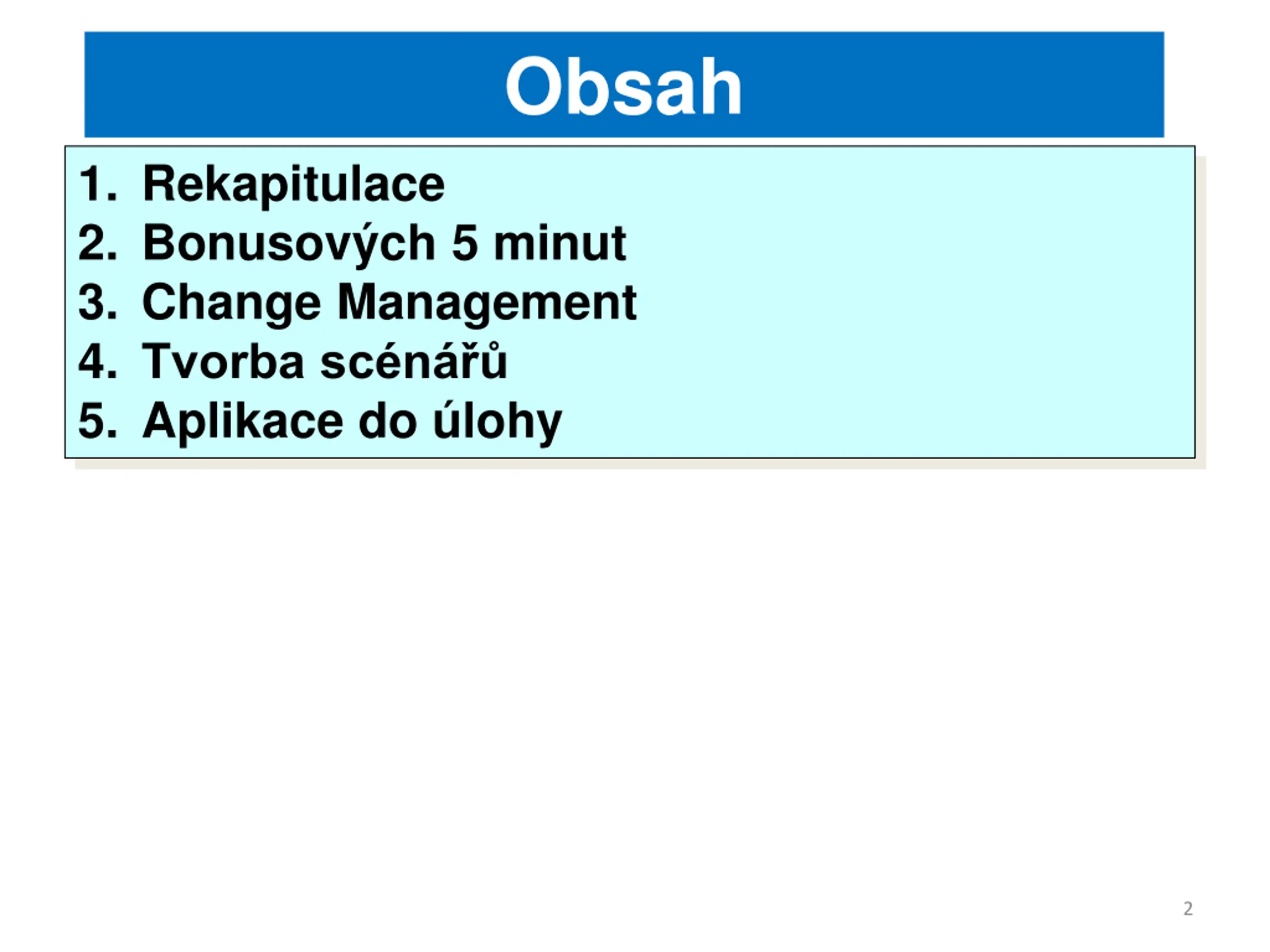 Obsah

1. Rekapitulace
2. Bonusových 5 minut
3. Change Management
4. Tvorba scénářů
5. Aplikace do úlohy

2